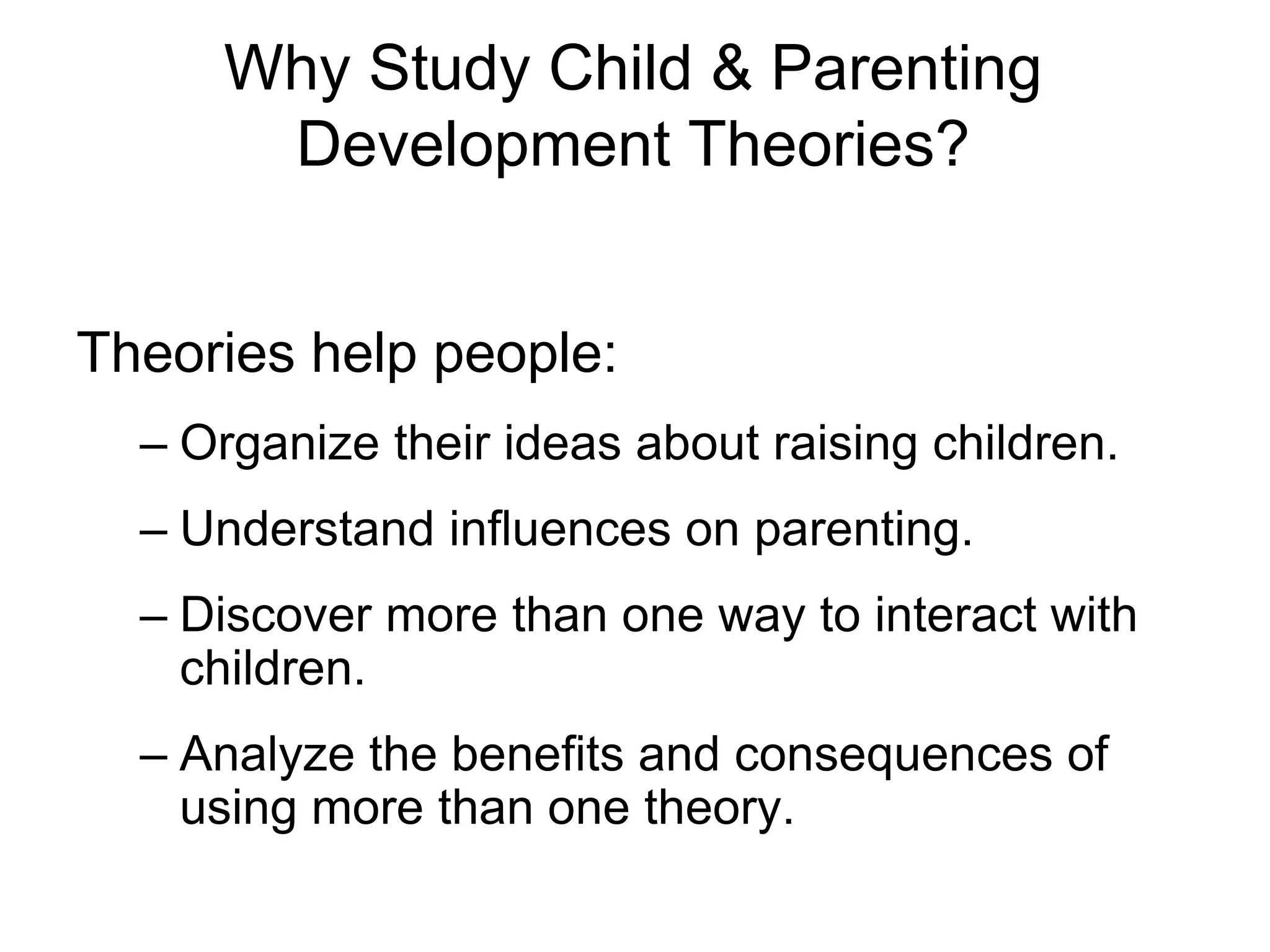 Why Study Child & Parenting Development Theories?

Theories help people:

– Organize their ideas about raising children.

– Understand influences on parenting.

– Discover more than one way to interact with children.

– Analyze the benefits and consequences of using more than one theory.